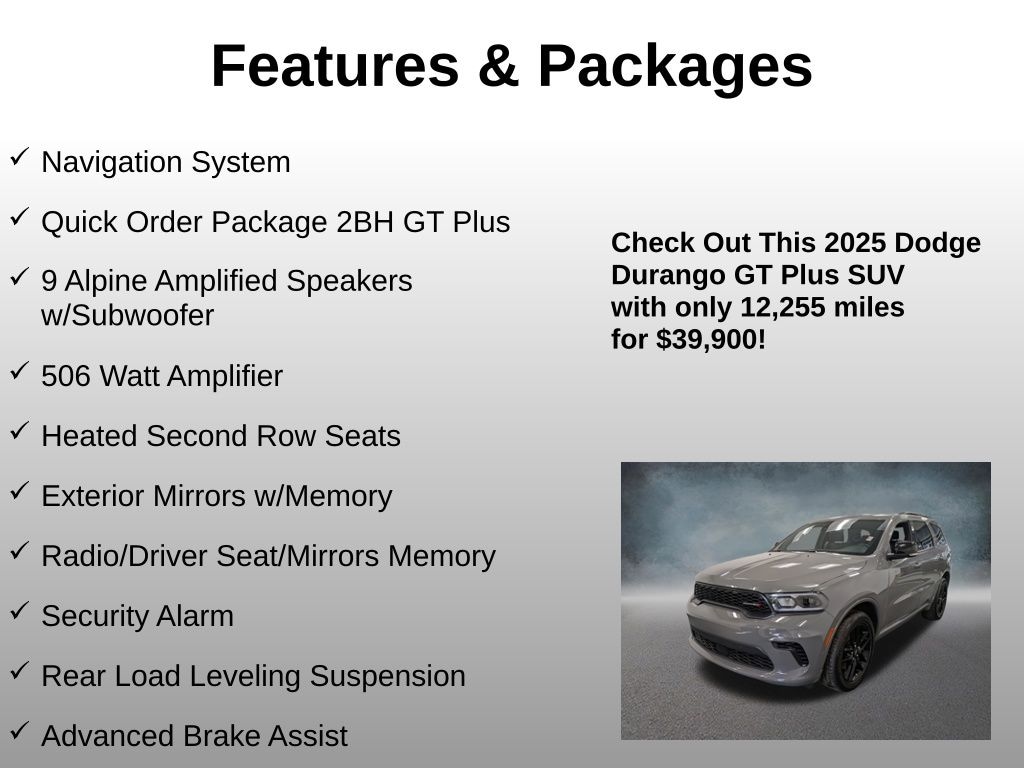 Features & Packages

✓ Navigation System

✓ Quick Order Package 2BH GT Plus

✓ 9 Alpine Amplified Speakers w/Subwoofer

✓ 506 Watt Amplifier

✓ Heated Second Row Seats

✓ Exterior Mirrors w/Memory

✓ Radio/Driver Seat/Mirrors Memory

✓ Security Alarm

✓ Rear Load Leveling Suspension

✓ Advanced Brake Assist

Check Out This 2025 Dodge Durango GT Plus SUV with only 12,255 miles for $39,900!